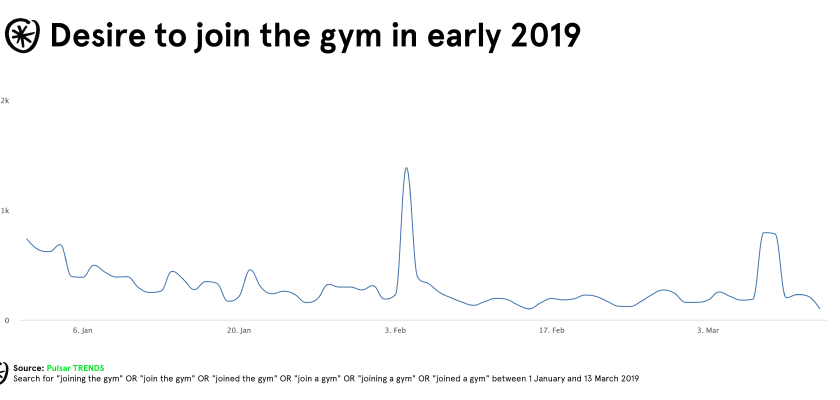 Desire to join the gym in early 2019

2k

1k

0

6. Jan

20. Jan

3. Feb

17. Feb

3. Mar

Source: Pulsar TRENDS
Search for "joining the gym" OR "join the gym" OR "joined the gym" OR "join a gym" OR "joining a gym" OR "joined a gym" between 1 January and 13 March 2019